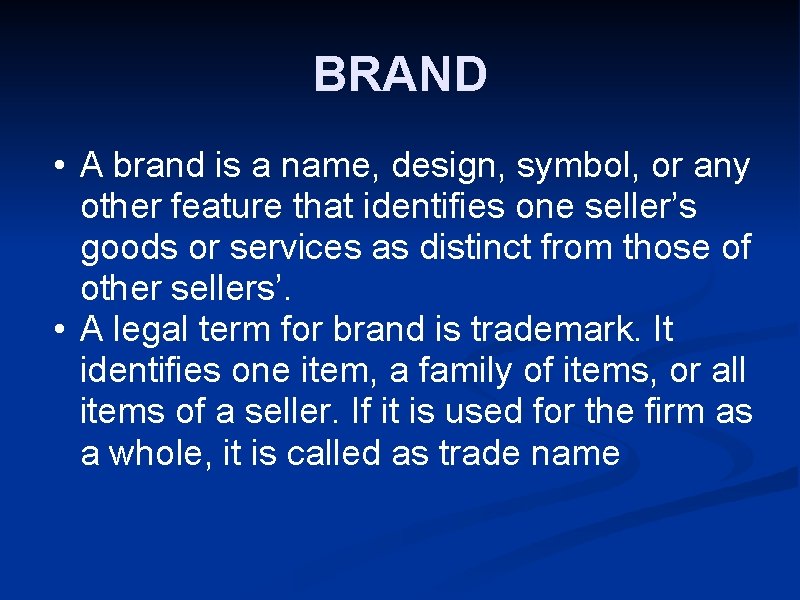 BRAND

• A brand is a name, design, symbol, or any other feature that identifies one seller’s goods or services as distinct from those of other sellers’.
• A legal term for brand is trademark. It identifies one item, a family of items, or all items of a seller. If it is used for the firm as a whole, it is called as trade name